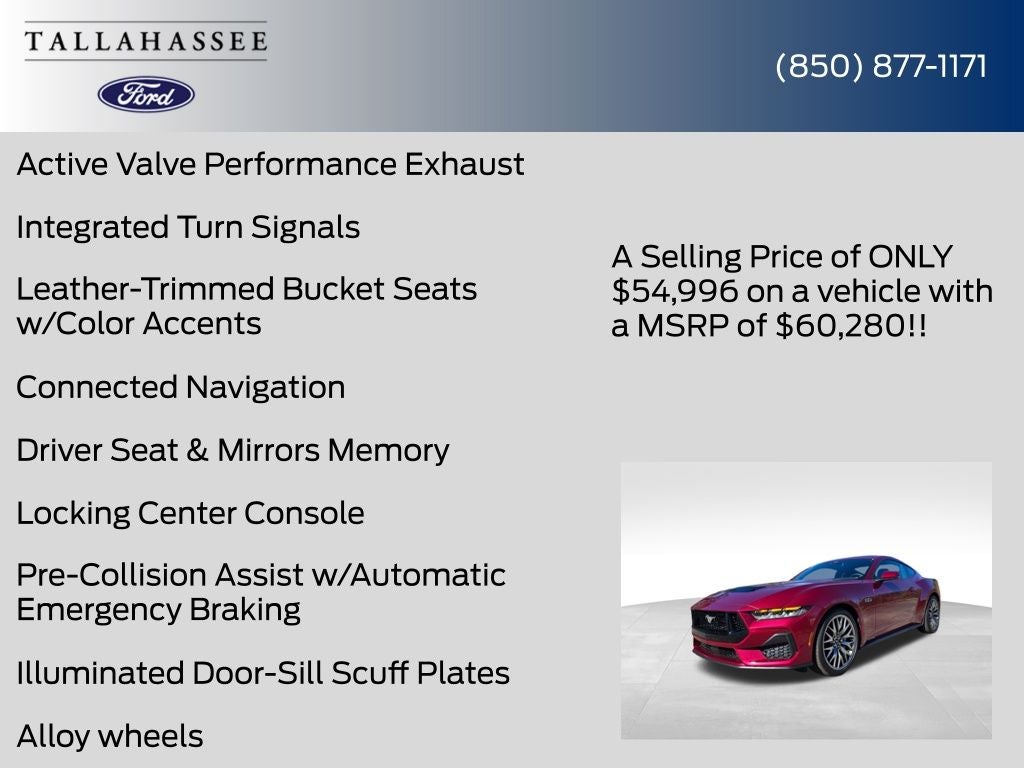 TALLAHASSEE

Ford

(850) 877-1171

Active Valve Performance Exhaust

Integrated Turn Signals

Leather-Trimmed Bucket Seats w/Color Accents

Connected Navigation

Driver Seat & Mirrors Memory

Locking Center Console

Pre-Collision Assist w/Automatic Emergency Braking

Illuminated Door-Sill Scuff Plates

Alloy wheels

A Selling Price of ONLY $54,996 on a vehicle with a MSRP of $60,280!!